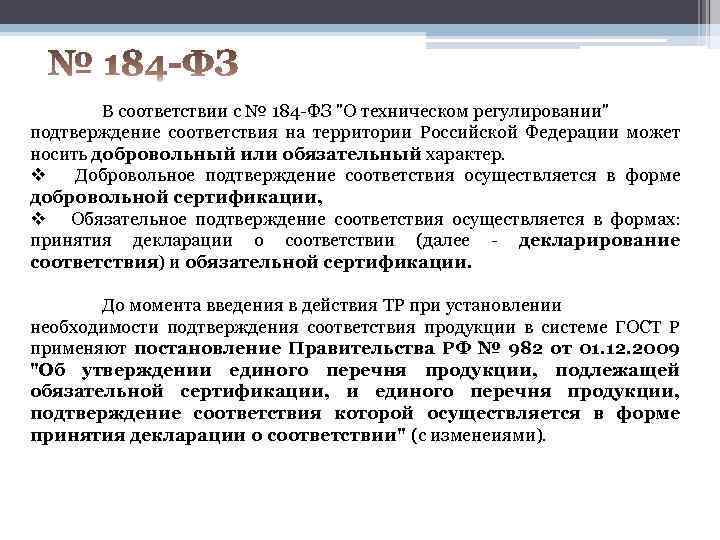 № 184-ФЗ

В соответствии с № 184-ФЗ "О техническом регулировании" подтверждение соответствия на территории Российской Федерации может носить добровольный или обязательный характер.

❖ Добровольное подтверждение соответствия осуществляется в форме добровольной сертификации,

❖ Обязательное подтверждение соответствия осуществляется в формах: принятия декларации о соответствии (далее - декларирование соответствия) и обязательной сертификации.

До момента введения в действия ТР при установлении необходимости подтверждения соответствия продукции в системе ГОСТ Р применяют постановление Правительства РФ № 982 от 01.12.2009 "Об утверждении единого перечня продукции, подлежащей обязательной сертификации, и единого перечня продукции, подтверждение соответствия которой осуществляется в форме принятия декларации о соответствии" (с изменеиями).